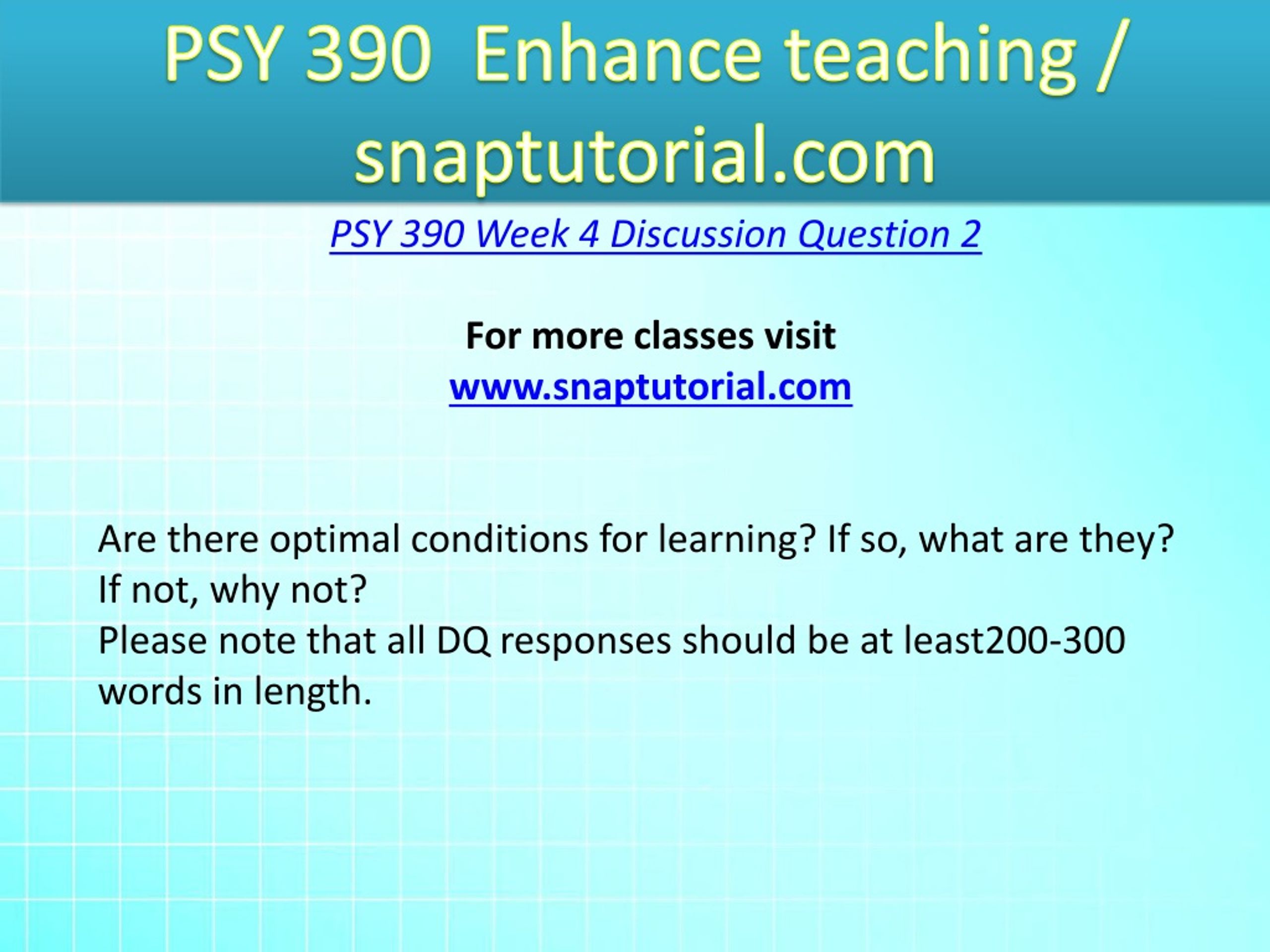 PSY 390  Enhance teaching / snaptutorial.com

PSY 390 Week 4 Discussion Question 2

For more classes visit
www.snaptutorial.com

Are there optimal conditions for learning? If so, what are they? If not, why not?
Please note that all DQ responses should be at least200-300 words in length.